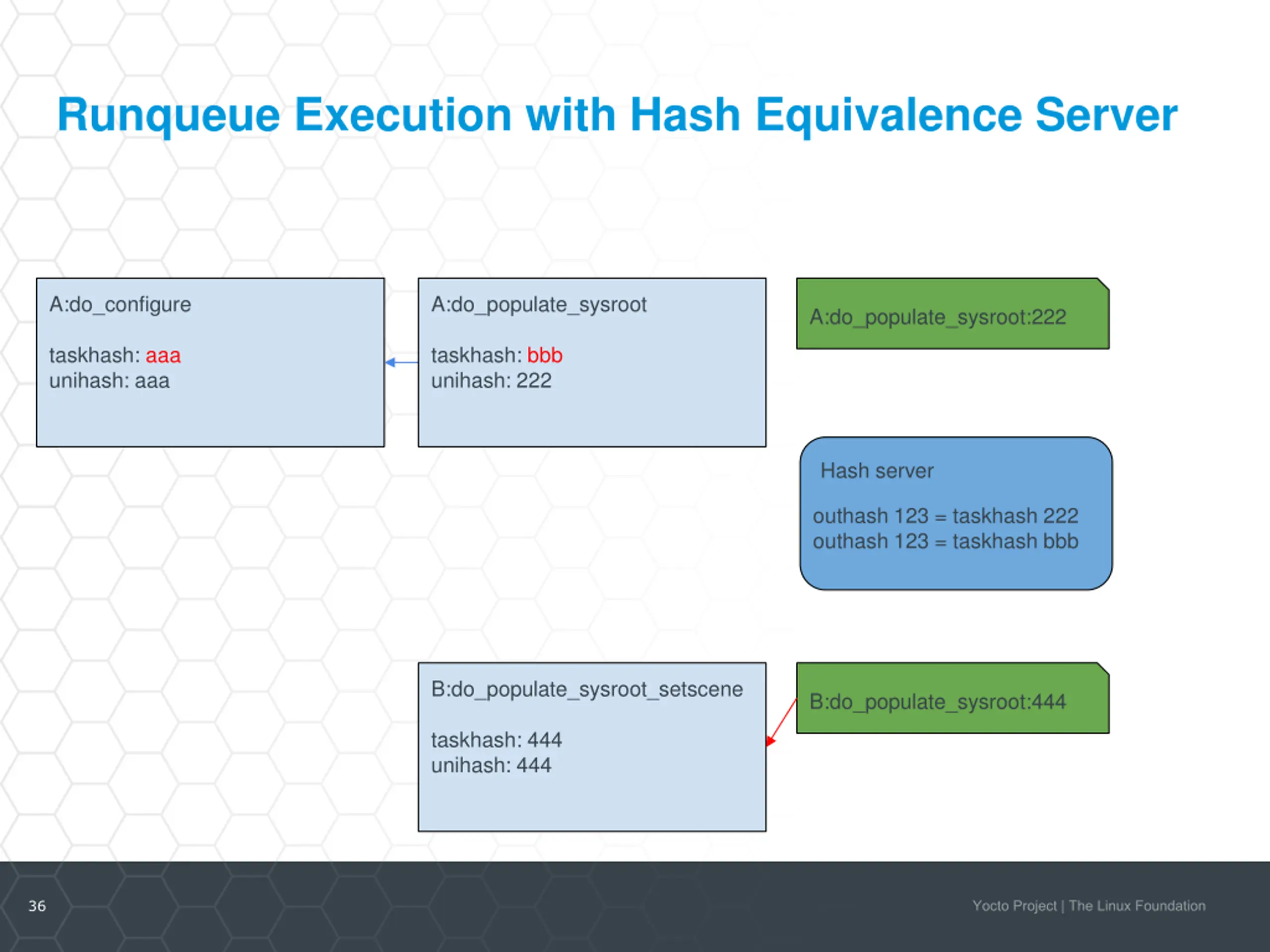 Runqueue Execution with Hash Equivalence Server

A:do_configure

taskhash: aaa
unihash: aaa

A:do_populate_sysroot

taskhash: bbb
unihash: 222

A:do_populate_sysroot:222

Hash server

outhash 123 = taskhash 222
outhash 123 = taskhash bbb

B:do_populate_sysroot_setscene

taskhash: 444
unihash: 444

B:do_populate_sysroot:444

36

Yocto Project | The Linux Foundation